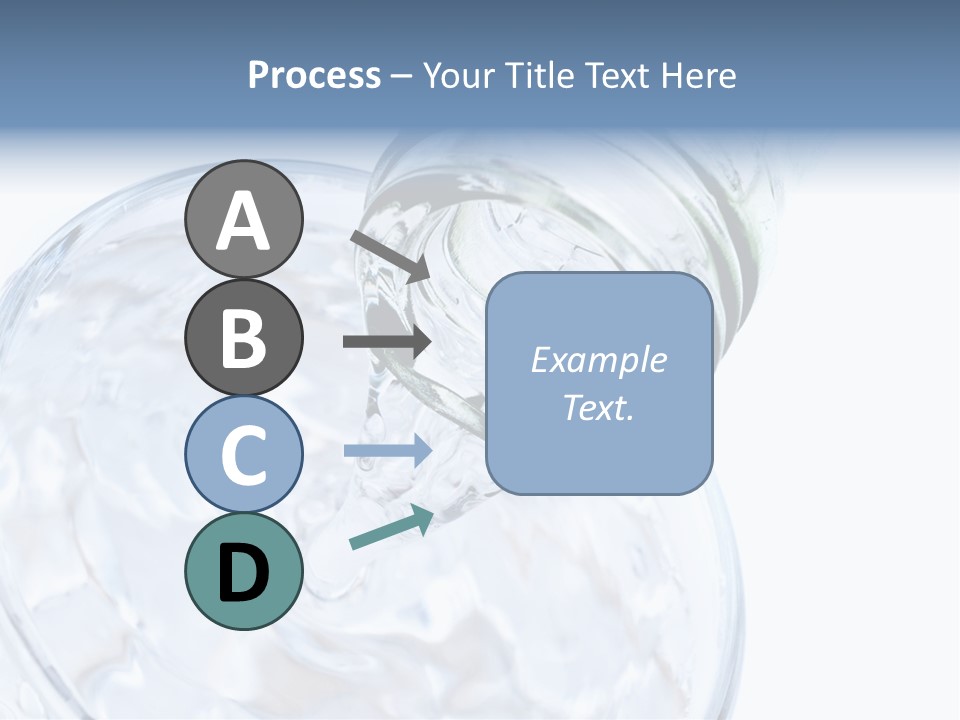 Process – Your Title Text Here

A

B

C

D

Example Text.